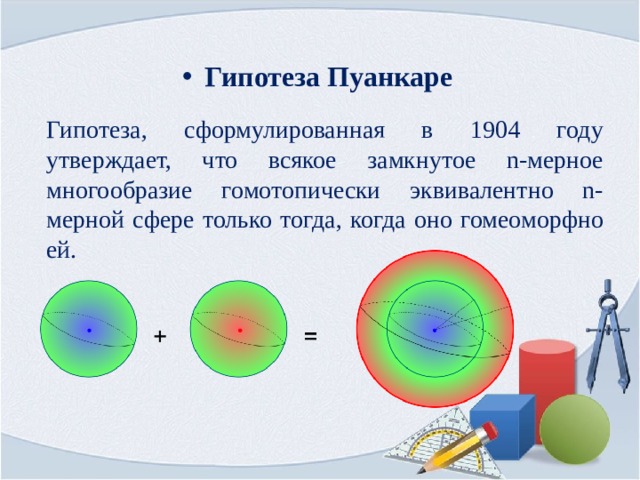 • Гипотеза Пуанкаре

Гипотеза, сформулированная в 1904 году утверждает, что всякое замкнутое n-мерное многообразие гомотопически эквивалентно n-мерной сфере только тогда, когда оно гомеоморфно ей.

+

=